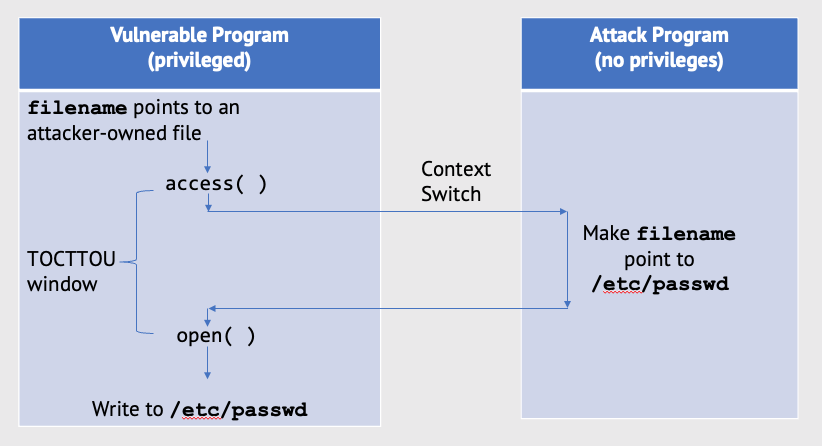 Vulnerable Program
(privileged)

filename points to an attacker-owned file

access( )

TOCTTOU window

open( )

Write to /etc/passwd

Context Switch

Attack Program
(no privileges)

Make filename point to /etc/passwd